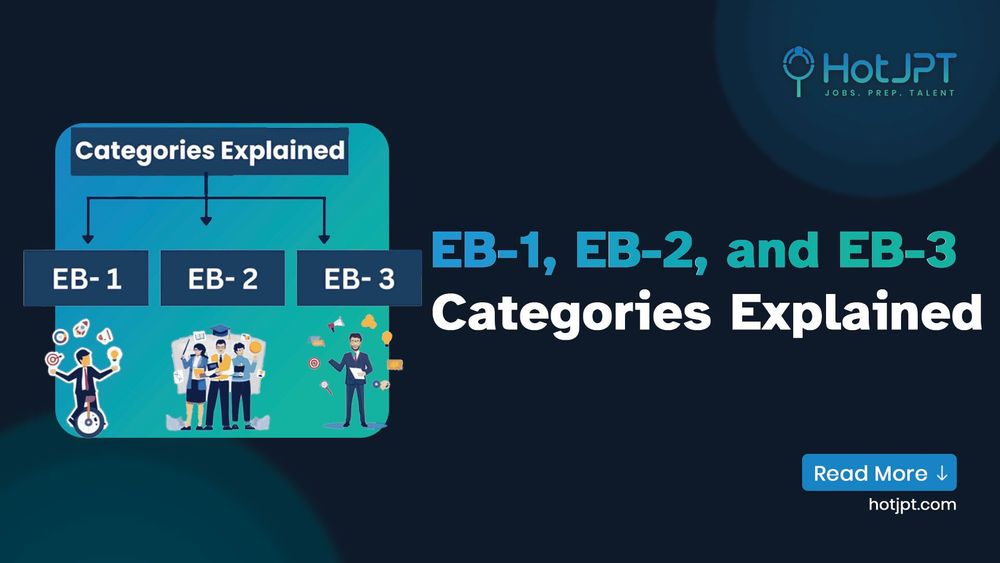 HotJPT
JOBS. PREP. TALENT

Categories Explained

EB- 1
EB- 2
EB- 3

EB-1, EB-2, and EB-3 Categories Explained

Read More ↓
hotjpt.com